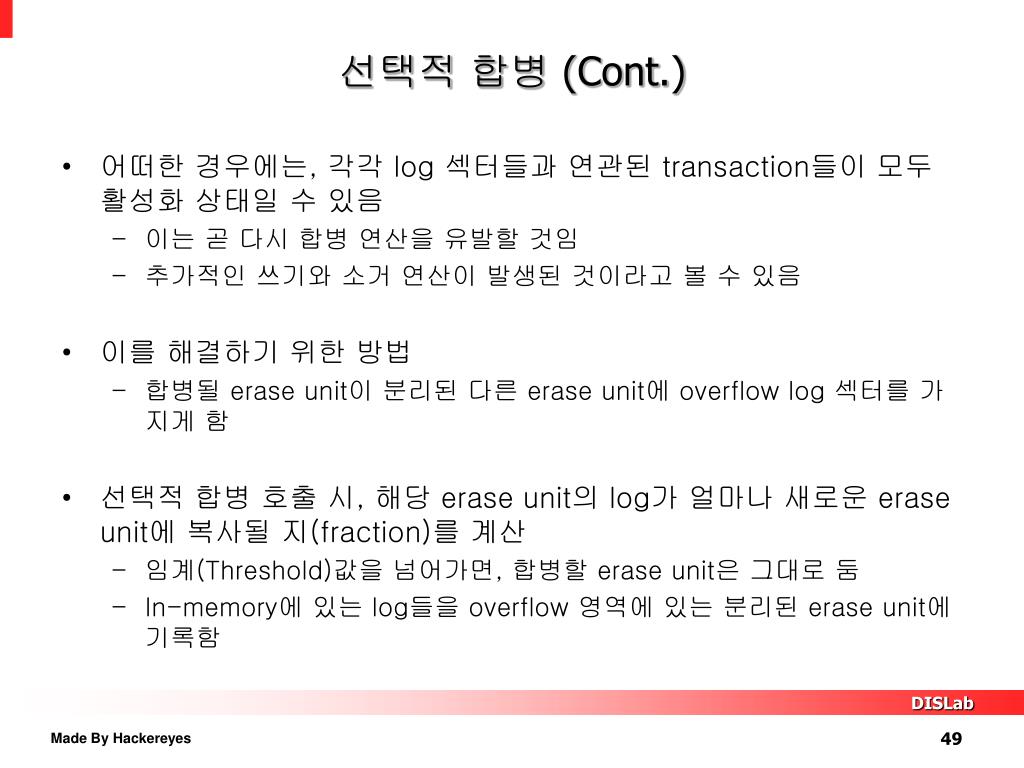 선택적 합병 (Cont.)

• 어떠한 경우에는, 각각 log 섹터들과 연관된 transaction들이 모두 활성화 상태일 수 있음
– 이는 곧 다시 합병 연산을 유발할 것임
– 추가적인 쓰기와 소거 연산이 발생된 것이라고 볼 수 있음

• 이를 해결하기 위한 방법
– 합병될 erase unit이 분리된 다른 erase unit에 overflow log 섹터를 가지게 함

• 선택적 합병 호출 시, 해당 erase unit의 log가 얼마나 새로운 erase unit에 복사될 지(fraction)를 계산
– 임계(Threshold)값을 넘어가면, 합병할 erase unit은 그대로 둠
– In-memory에 있는 log들을 overflow 영역에 있는 분리된 erase unit에 기록함

DISLab

Made By Hackereyes

49